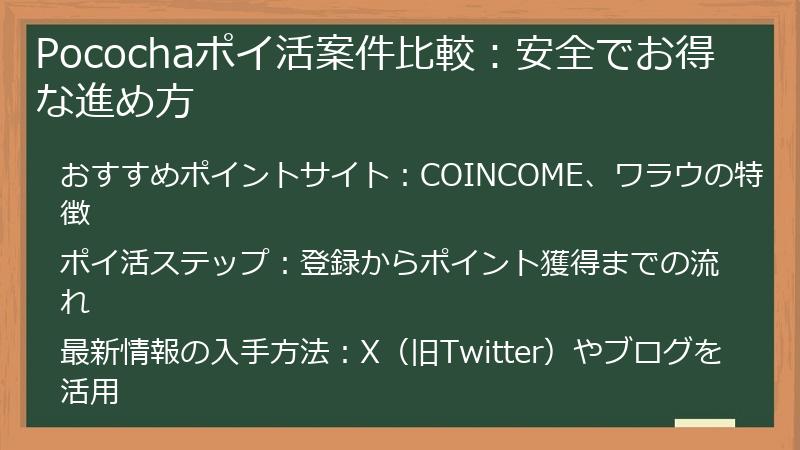 Pocochaポイ活案件比較：安全でお得な進め方

おすすめポイントサイト：COINCOME、ワラウの特徴

ポイ活ステップ：登録からポイント獲得までの流れ

最新情報の入手方法：X（旧Twitter）やブログを活用